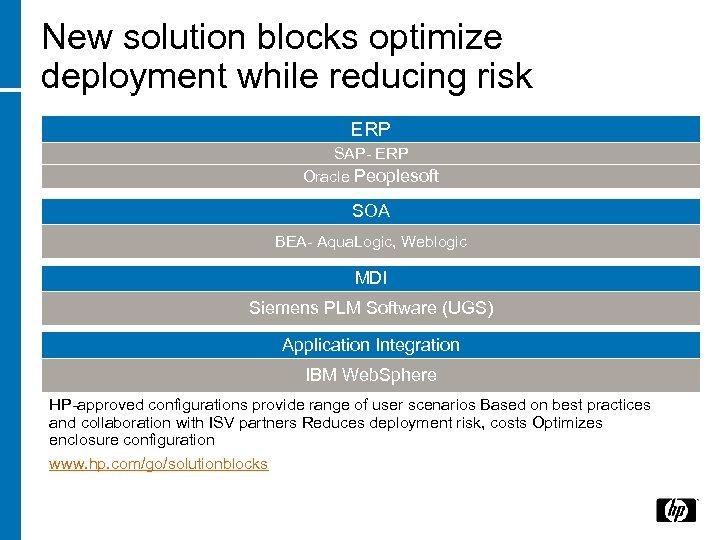 New solution blocks optimize deployment while reducing risk

ERP

SAP- ERP

Oracle Peoplesoft

SOA

BEA- AquaLogic, Weblogic

MDI

Siemens PLM Software (UGS)

Application Integration

IBM WebSphere

HP-approved configurations provide range of user scenarios Based on best practices and collaboration with ISV partners Reduces deployment risk, costs Optimizes enclosure configuration

www.hp.com/go/solutionblocks

hp